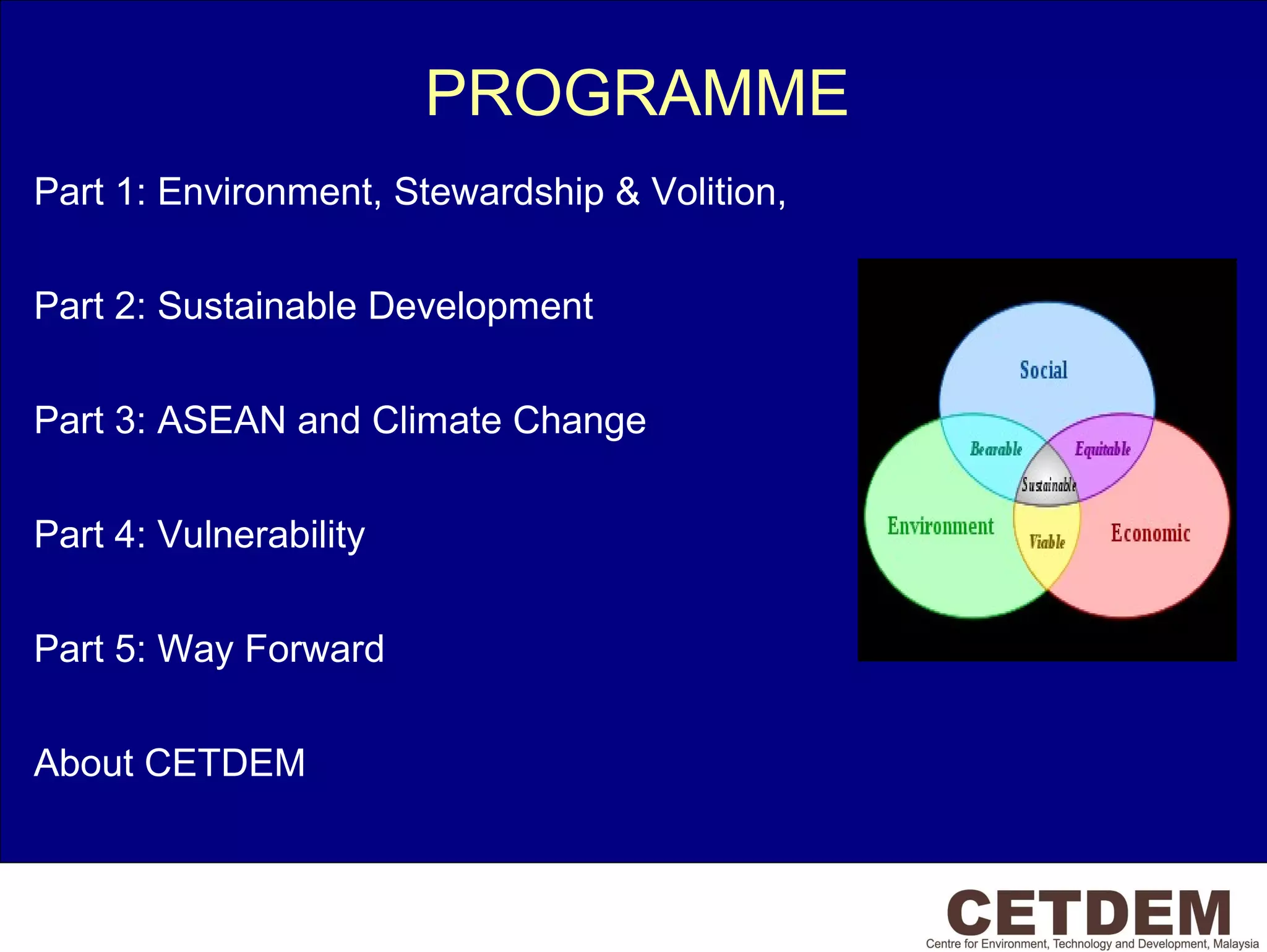 PROGRAMME

Part 1: Environment, Stewardship & Volition,

Part 2: Sustainable Development

Part 3: ASEAN and Climate Change

Part 4: Vulnerability

Part 5: Way Forward

About CETDEM

Social
Bearable
Equitable
Sustainable
Environment
Viable
Economic

CETDEM
Centre for Environment, Technology and Development, Malaysia